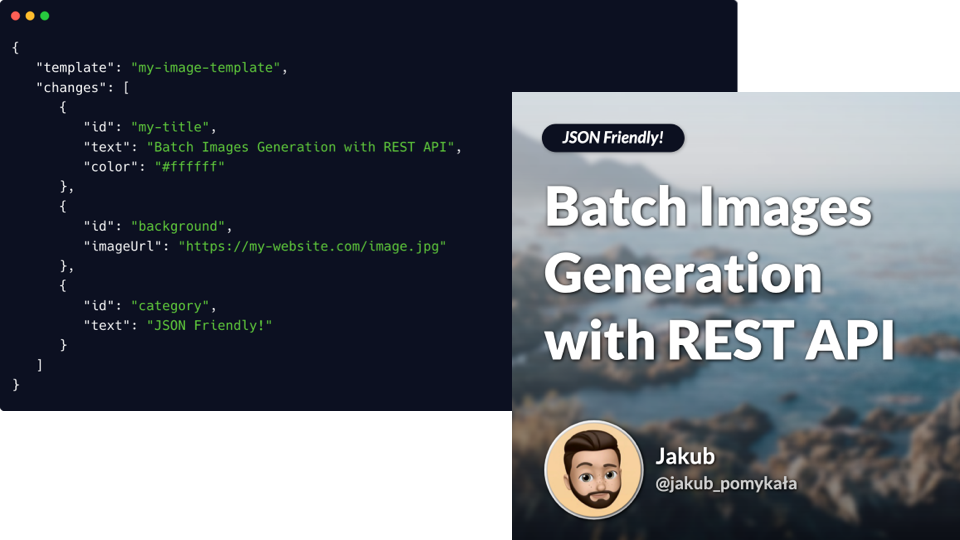 {
"template": "my-image-template",
"changes": [
{
"id": "my-title",
"text": "Batch Images Generation with REST API",
"color": "#ffffff"
},
{
"id": "background",
"imageUrl": "https://my-website.com/image.jpg"
},
{
"id": "category",
"text": "JSON Friendly!"
}
]
}

JSON Friendly!

Batch Images Generation with REST API

Jakub
@jakub_pomykała